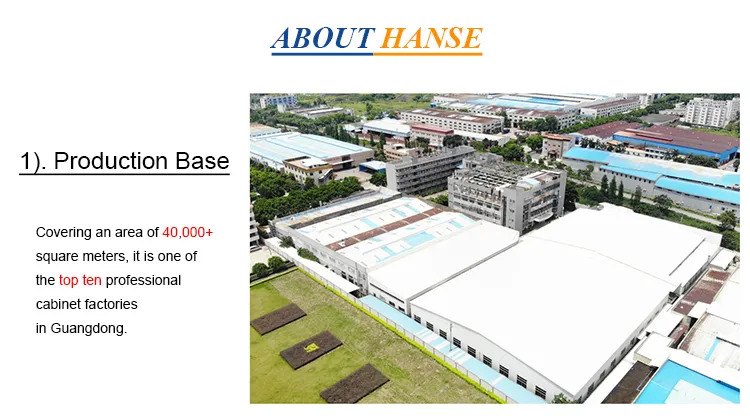 ABOUT HANSE

1). Production Base

Covering an area of 40,000+ square meters, it is one of the top ten professional cabinet factories in Guangdong.